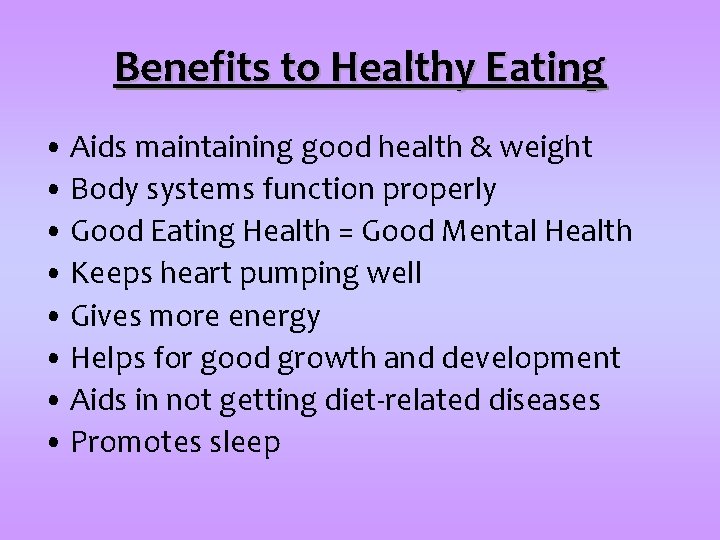 Benefits to Healthy Eating

• Aids maintaining good health & weight
• Body systems function properly
• Good Eating Health = Good Mental Health
• Keeps heart pumping well
• Gives more energy
• Helps for good growth and development
• Aids in not getting diet-related diseases
• Promotes sleep